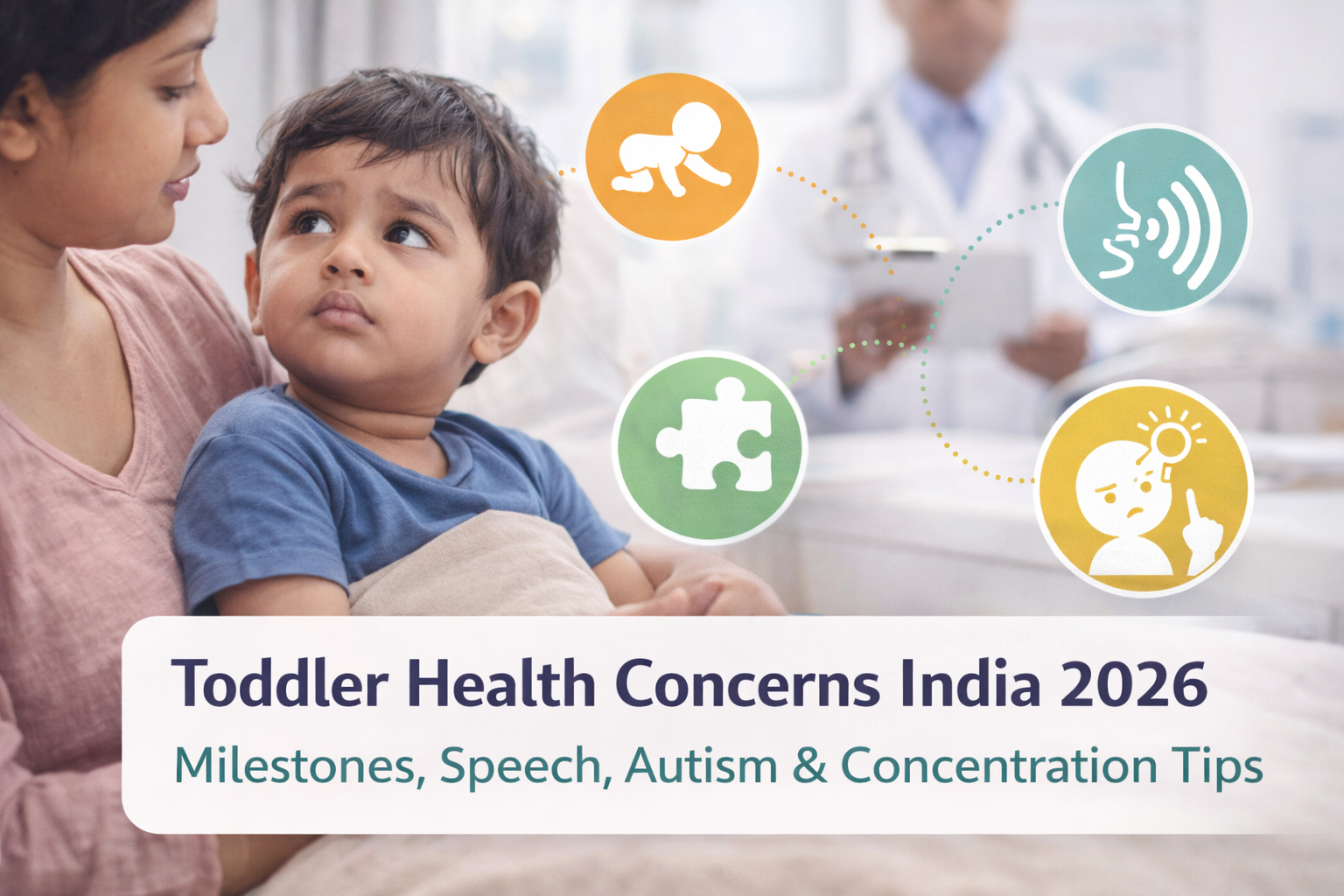 Toddler Health Concerns India 2026

Milestones, Speech, Autism & Concentration Tips